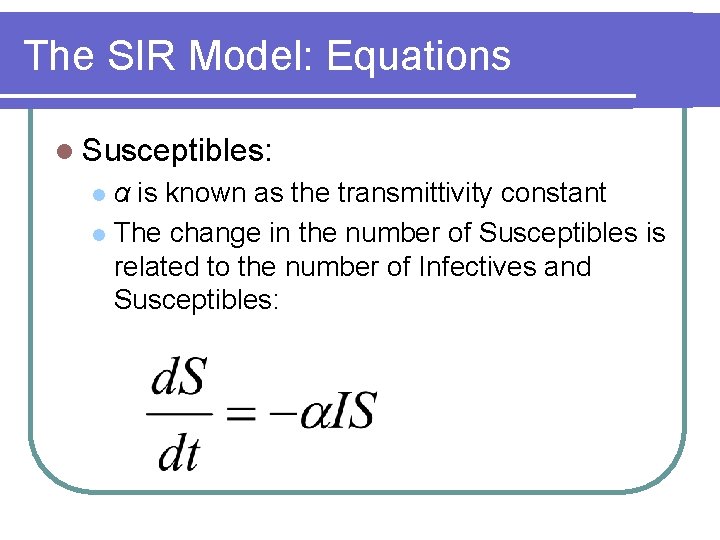 The SIR Model: Equations

Susceptibles:

$\alpha$ is known as the transmittivity constant

The change in the number of Susceptibles is related to the number of Infectives and Susceptibles:

$\frac{dS}{dt} = -\alpha IS$